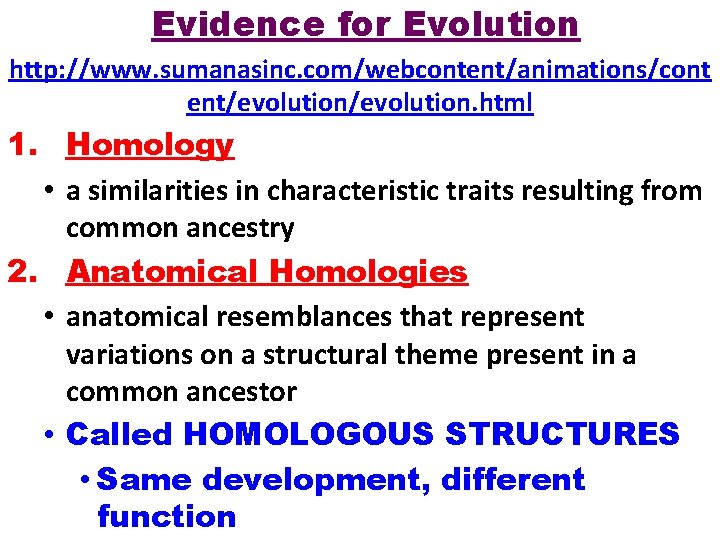 Evidence for Evolution

http://www.sumanasinc.com/webcontent/animations/content/evolution/evolution.html

1. Homology

• a similarities in characteristic traits resulting from common ancestry

2. Anatomical Homologies

• anatomical resemblances that represent variations on a structural theme present in a common ancestor

• Called HOMOLOGOUS STRUCTURES

• Same development, different function